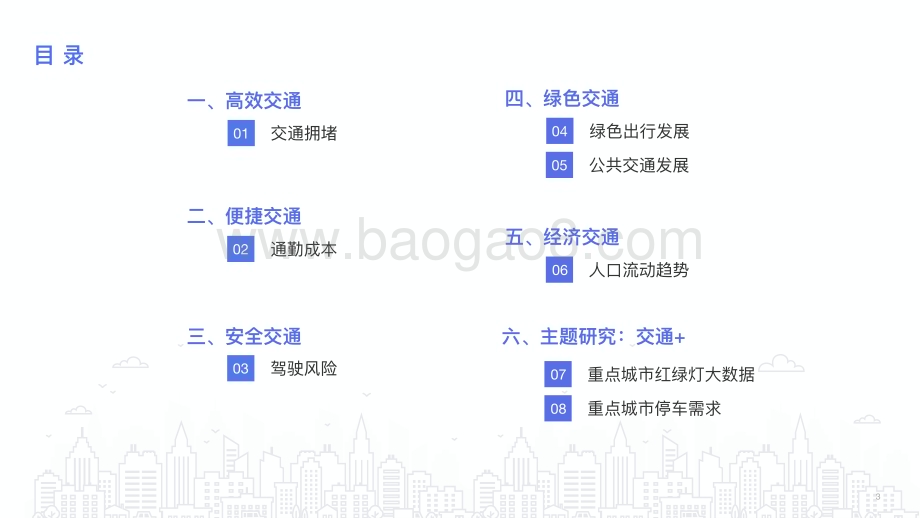 目 录

一、高效交通

01 交通拥堵

二、便捷交通

02 通勤成本

三、安全交通

03 驾驶风险

四、绿色交通

04 绿色出行发展

05 公共交通发展

五、经济交通

06 人口流动趋势

六、主题研究：交通+

07 重点城市红绿灯大数据

08 重点城市停车需求

www.baogao8.com

3